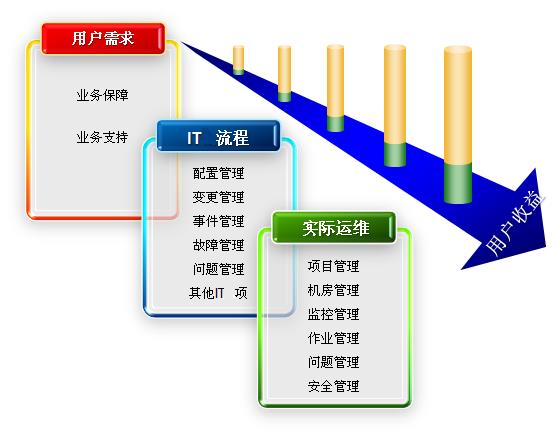 用户需求

业务保障

业务支持

IT 流程

配置管理

变更管理

事件管理

故障管理

问题管理

其他IT 项

实际运维

项目管理

机房管理

监控管理

作业管理

问题管理

安全管理

用户收益